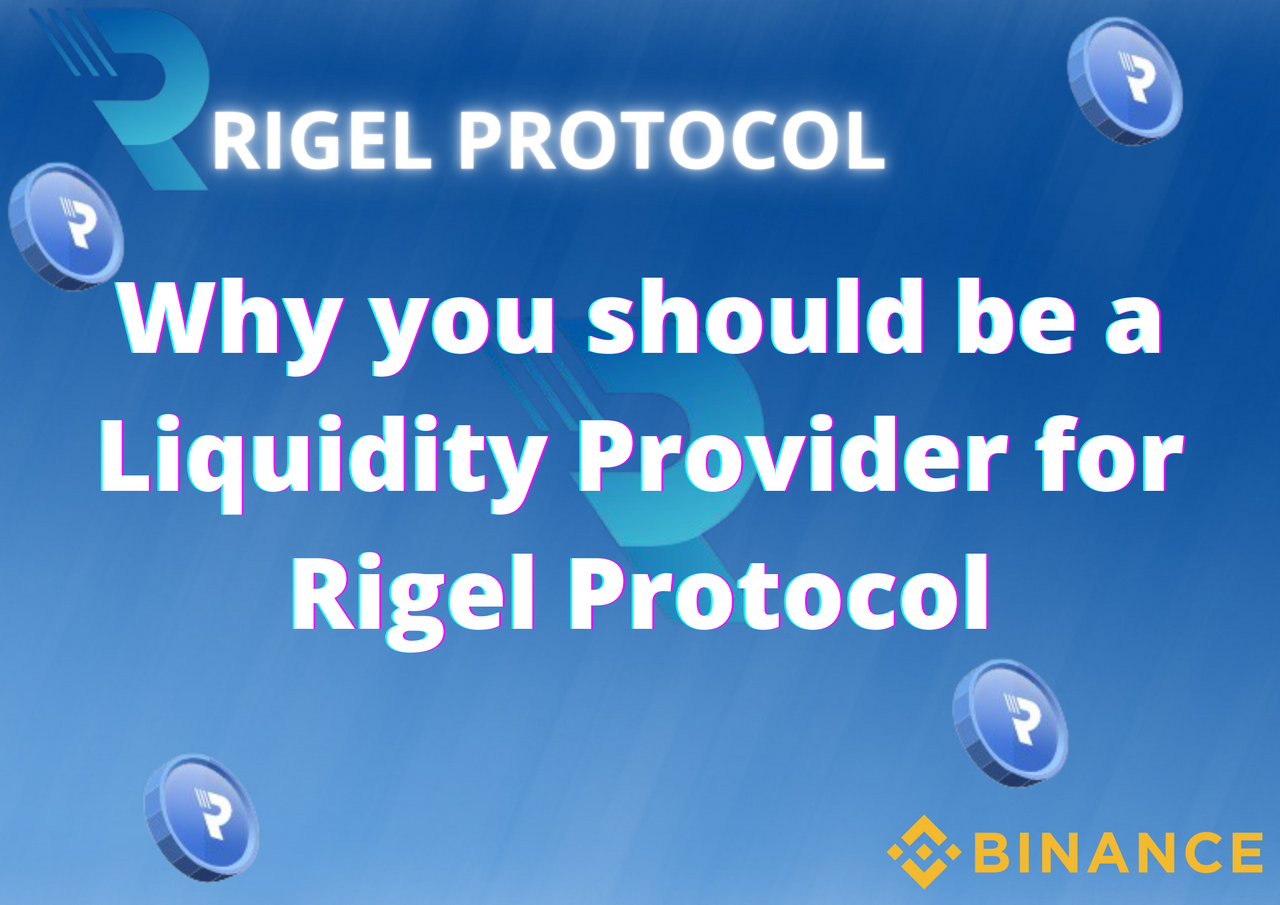 RIGEL PROTOCOL

Why you should be a Liquidity Provider for Rigel Protocol

BINANCE